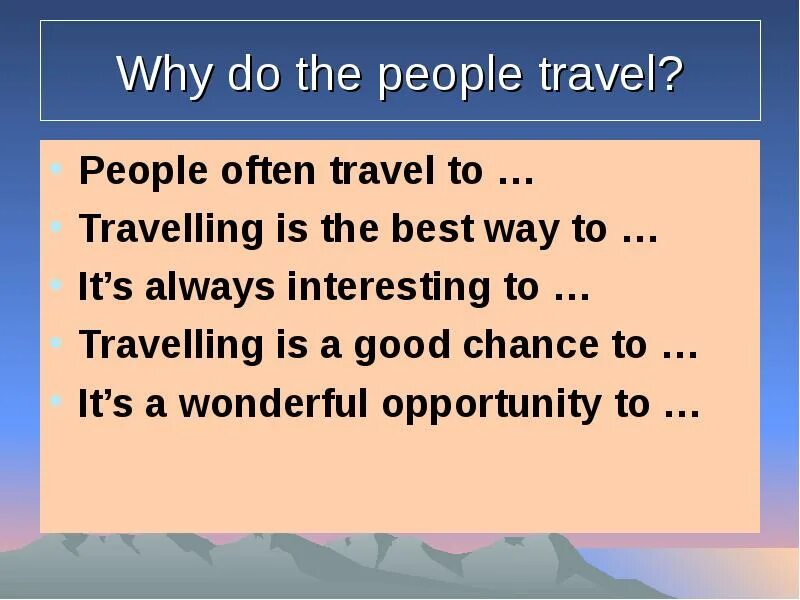 Why do the people travel?

- People often travel to …
- Travelling is the best way to …
- It’s always interesting to …
- Travelling is a good chance to …
- It’s a wonderful opportunity to …